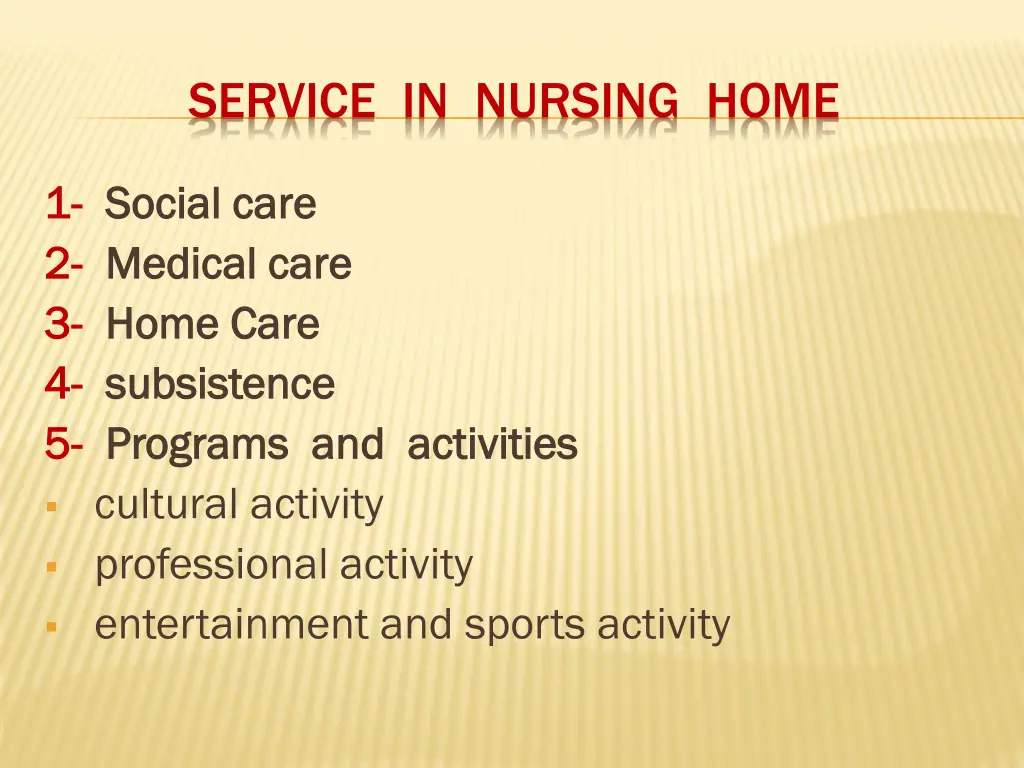 SERVICE IN NURSING HOME

1- Social care
2- Medical care
3- Home Care
4- subsistence
5- Programs and activities

- cultural activity
- professional activity
- entertainment and sports activity